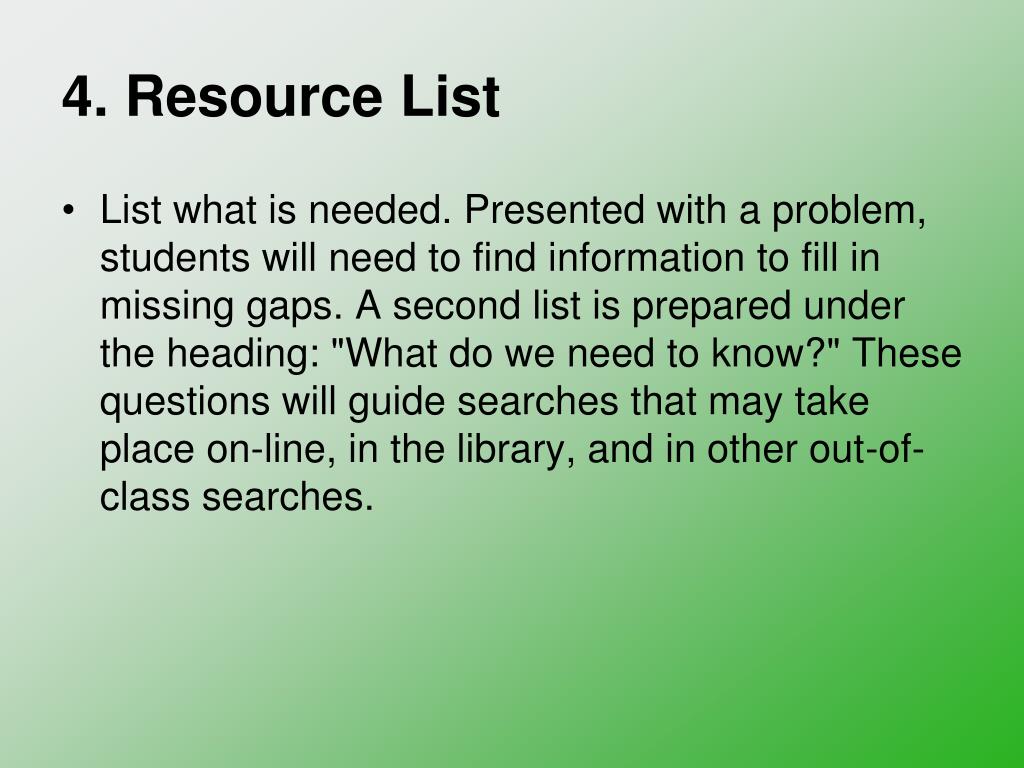 4. Resource List

• List what is needed. Presented with a problem, students will need to find information to fill in missing gaps. A second list is prepared under the heading: "What do we need to know?" These questions will guide searches that may take place on-line, in the library, and in other out-of-class searches.